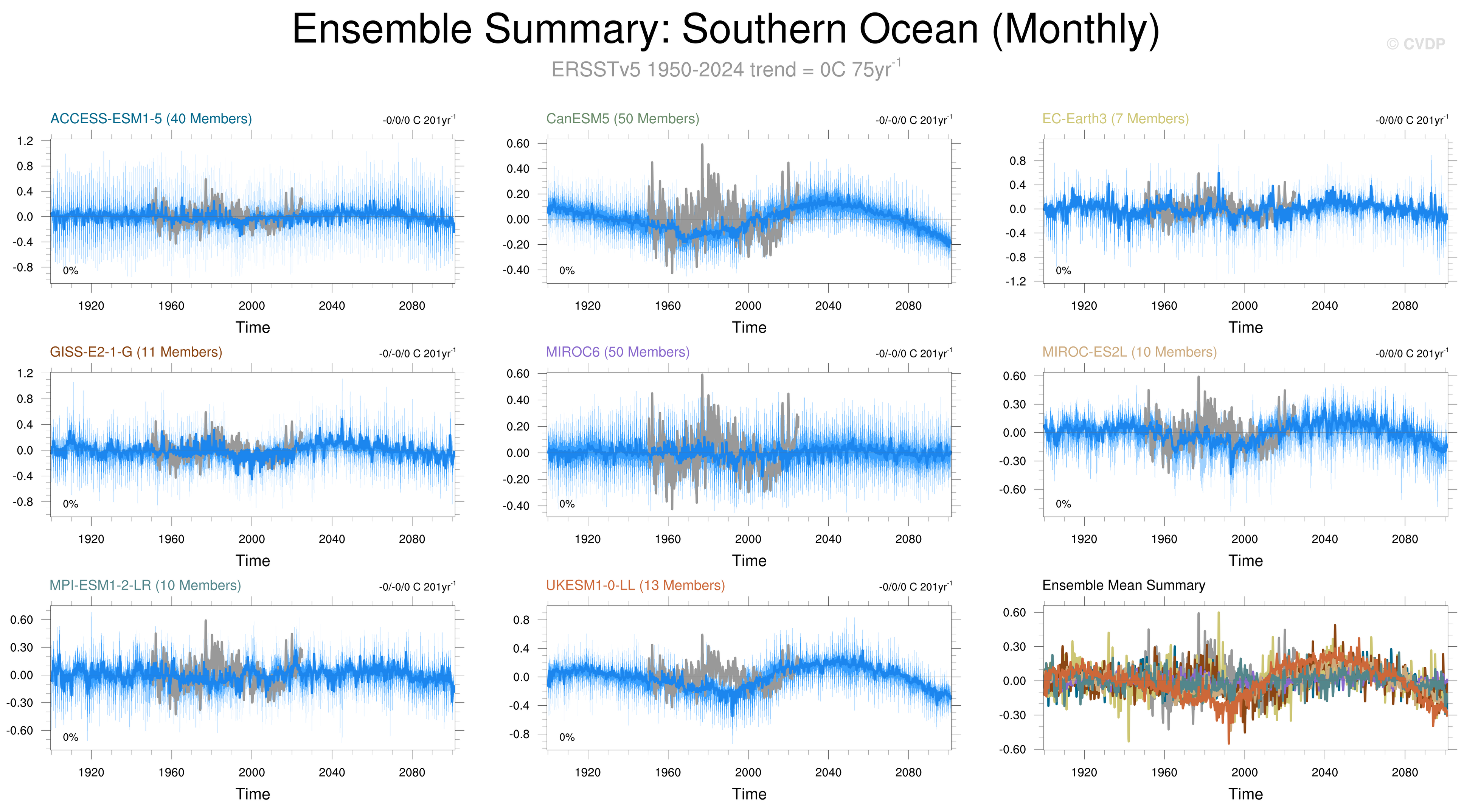 Ensemble Summary: Southern Ocean (Monthly)

© CVDP

ERSSTv5 1950-2024 trend = 0C 75yr$^{-1}$

ACCESS-ESM1-5 (40 Members)

-0/0/0 C 201yr$^{-1}$

1.2
0.8
0.4
0.0
-0.4
-0.8

0%

1920 1960 2000 2040 2080

Time

CanESM5 (50 Members)

-0/-0/0 C 201yr$^{-1}$

0.60
0.40
0.20
0.00
-0.20
-0.40

0%

1920 1960 2000 2040 2080

Time

EC-Earth3 (7 Members)

-0/0/0 C 201yr$^{-1}$

0.8
0.4
0.0
-0.4
-0.8
-1.2

0%

1920 1960 2000 2040 2080

Time

GISS-E2-1-G (11 Members)

-0/-0/0 C 201yr$^{-1}$

1.2
0.8
0.4
0.0
-0.4
-0.8

0%

1920 1960 2000 2040 2080

Time

MIROC6 (50 Members)

-0/-0/0 C 201yr$^{-1}$

0.60
0.40
0.20
0.00
-0.20
-0.40

0%

1920 1960 2000 2040 2080

Time

MIROC-ES2L (10 Members)

-0/0/0 C 201yr$^{-1}$

0.60
0.30
0.00
-0.30
-0.60

0%

1920 1960 2000 2040 2080

Time

MPI-ESM1-2-LR (10 Members)

-0/-0/0 C 201yr$^{-1}$

0.60
0.30
0.00
-0.30
-0.60

0%

1920 1960 2000 2040 2080

Time

UKESM1-0-LL (13 Members)

-0/0/0 C 201yr$^{-1}$

0.8
0.4
0.0
-0.4
-0.8

0%

1920 1960 2000 2040 2080

Time

Ensemble Mean Summary

0.60
0.30
0.00
-0.30
-0.60

1920 1960 2000 2040 2080

Time